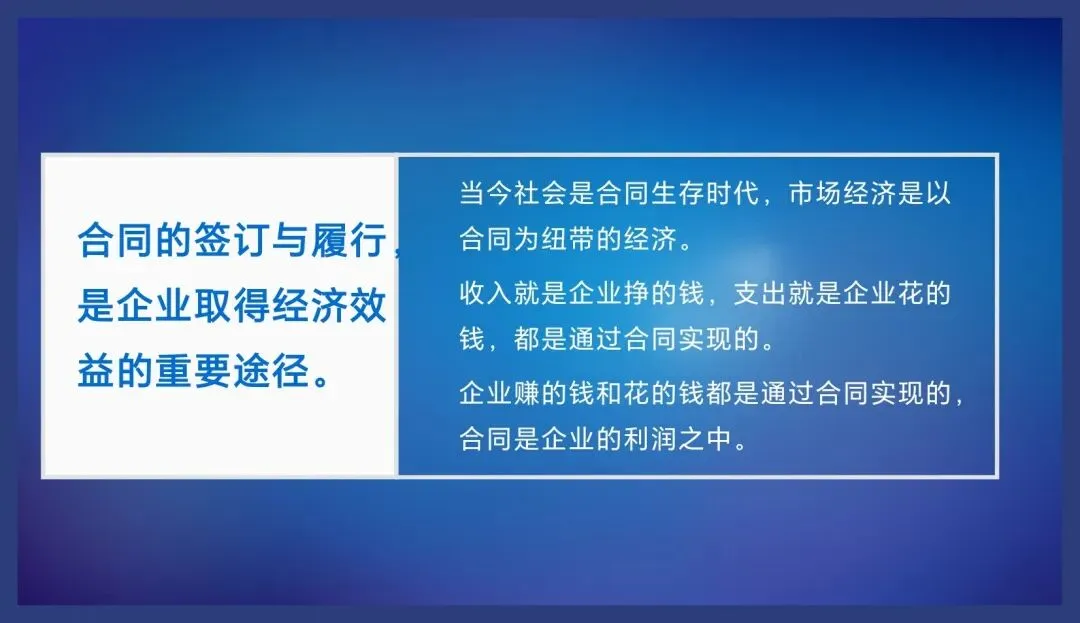 合同的签订与履行，是企业取得经济效益的重要途径。

当今社会是合同生存时代，市场经济是以合同为纽带的经济。

收入就是企业挣的钱，支出就是企业花的钱，都是通过合同实现的。

企业赚的钱和花的钱都是通过合同实现的，合同是企业的利润之中。